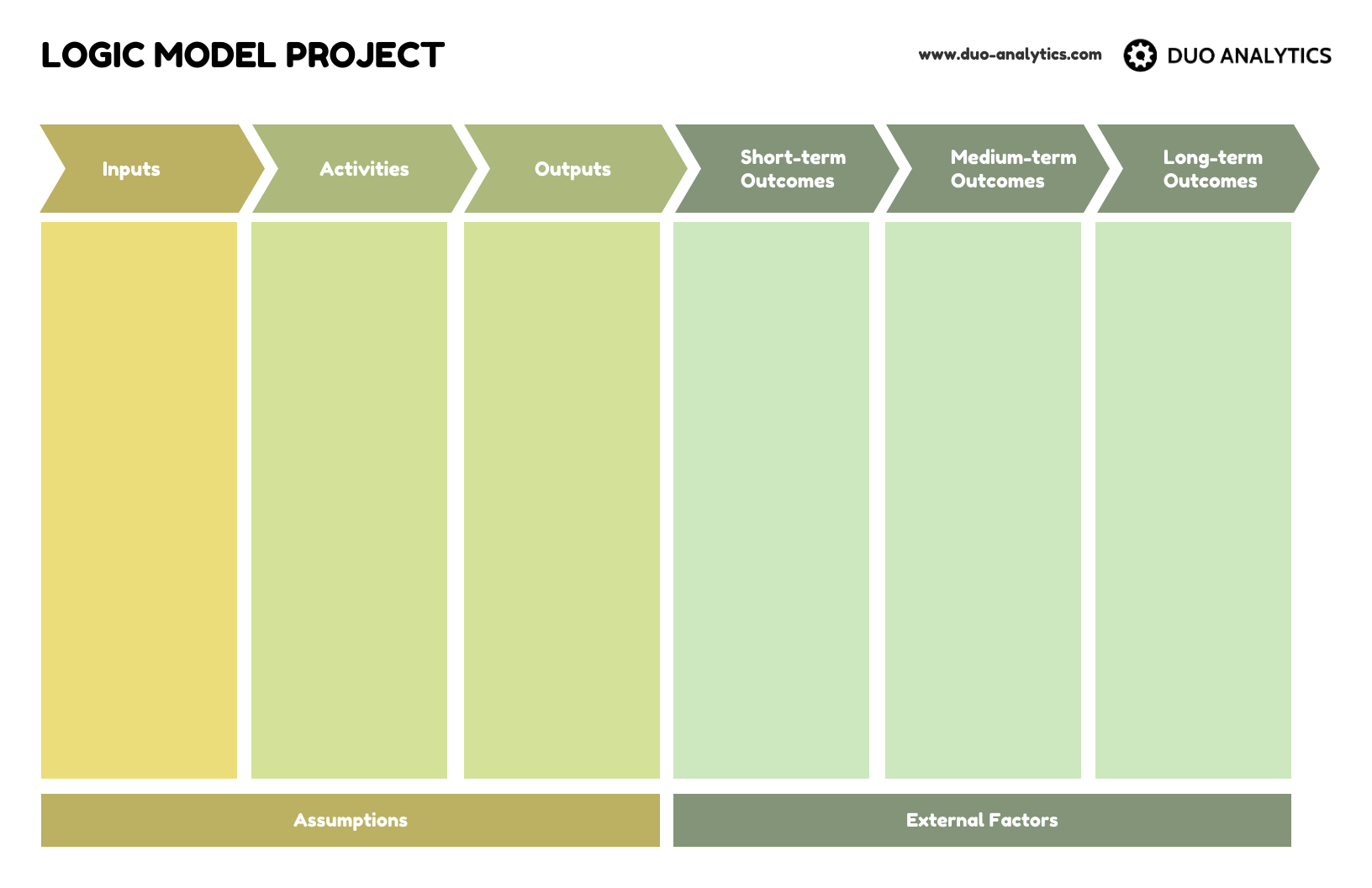 LOGIC MODEL PROJECT

www.duo-analytics.com DUO ANALYTICS

Inputs

Activities

Outputs

Short-term Outcomes

Medium-term Outcomes

Long-term Outcomes

Assumptions

External Factors